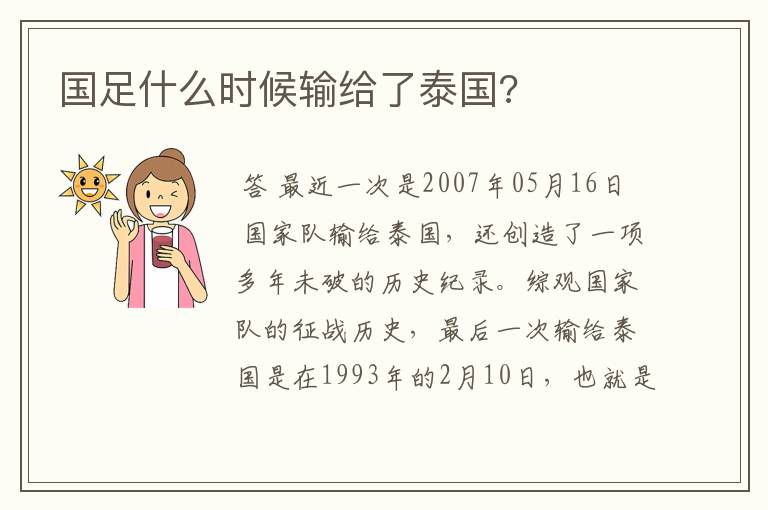 国足什么时候输给了泰国?

答 最近一次是2007年05月16日 国家队输给泰国，还创造了一项多年未破的历史纪录。综观国家队的征战历史，最后一次输给泰国是在1993年的2月10日，也就是